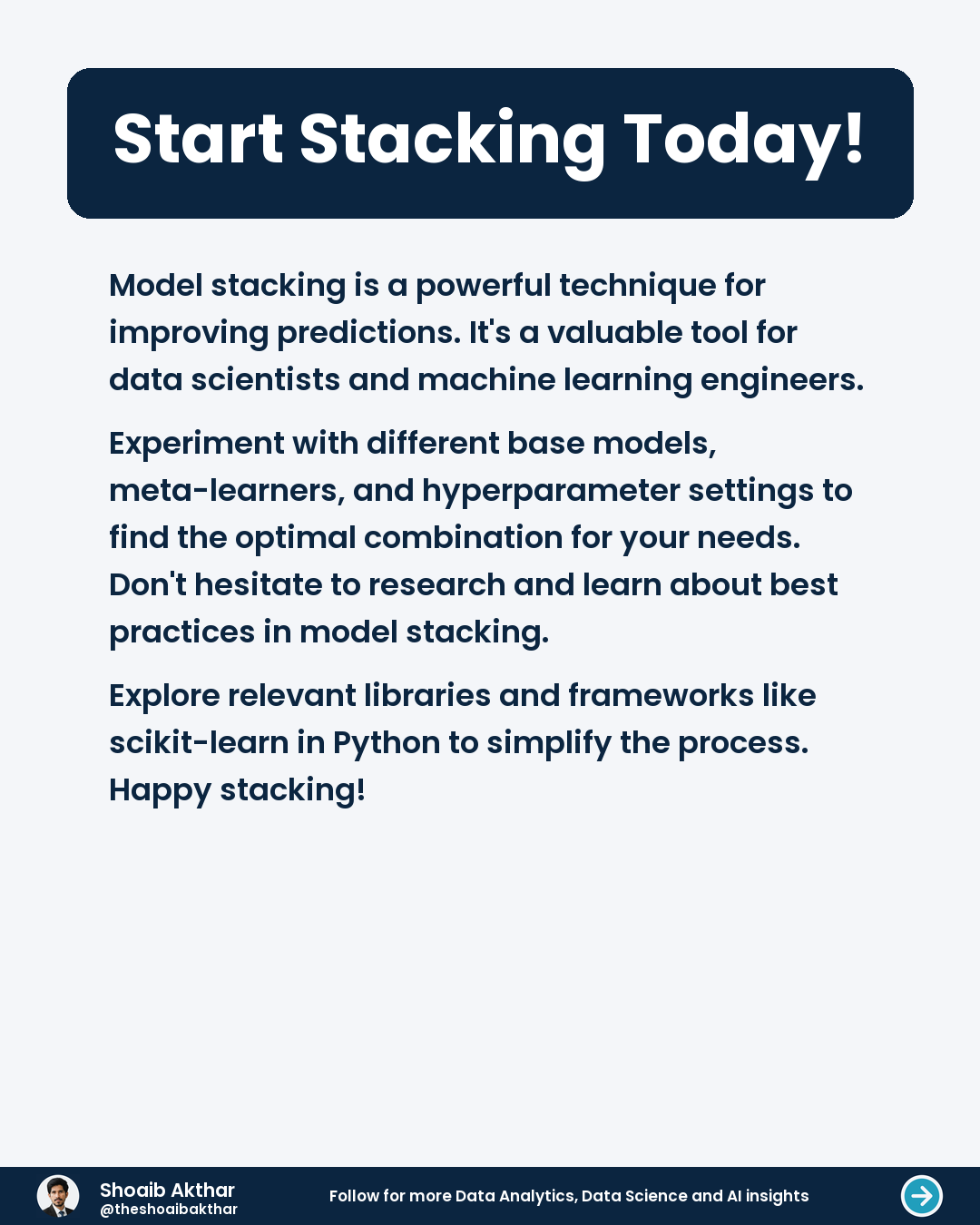 Start Stacking Today!

Model stacking is a powerful technique for improving predictions. It's a valuable tool for data scientists and machine learning engineers.

Experiment with different base models, meta-learners, and hyperparameter settings to find the optimal combination for your needs. Don't hesitate to research and learn about best practices in model stacking.

Explore relevant libraries and frameworks like scikit-learn in Python to simplify the process. Happy stacking!

Shoaib Akthar
@theshoaibakthar

Follow for more Data Analytics, Data Science and AI insights